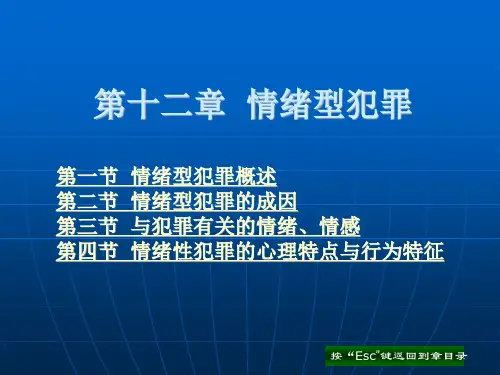 第十二章 情绪型犯罪

第一节 情绪型犯罪概述
第二节 情绪型犯罪的成因
第三节 与犯罪有关的情绪、情感
第四节 情绪性犯罪的心理特点与行为特征

按“Esc”键返回到章目录